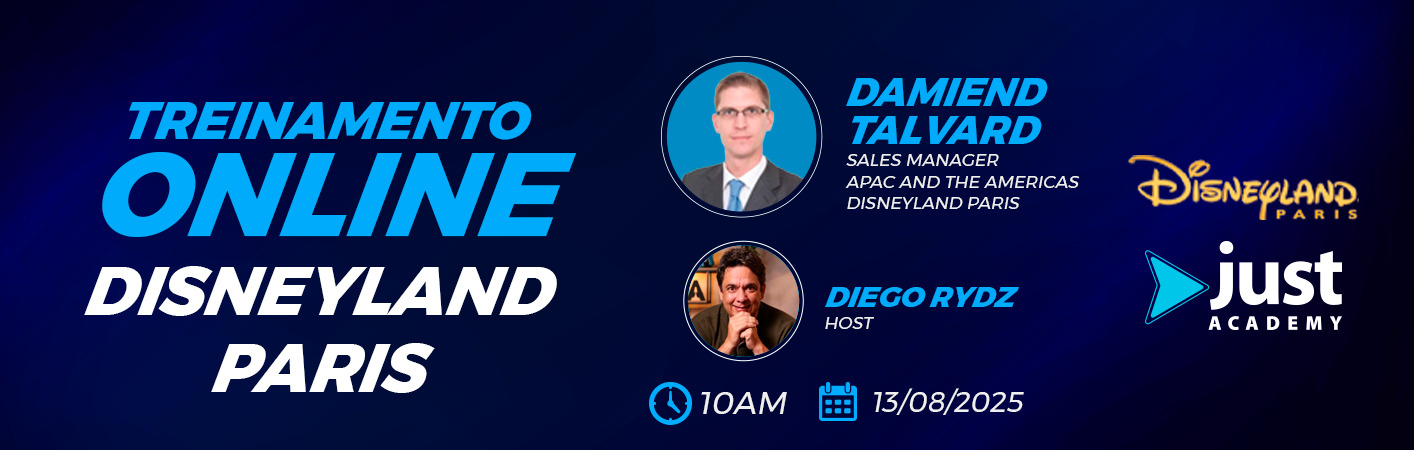 TREINAMENTO
ONLINE
DISNEYLAND
PARIS

DAMIEND TALVARD
SALES MANAGER
APAC AND THE AMERICAS
DISNEYLAND PARIS

DIEGO RYDZ
HOST

10AM 13/08/2025

DISNEYLAND PARIS

just ACADEMY